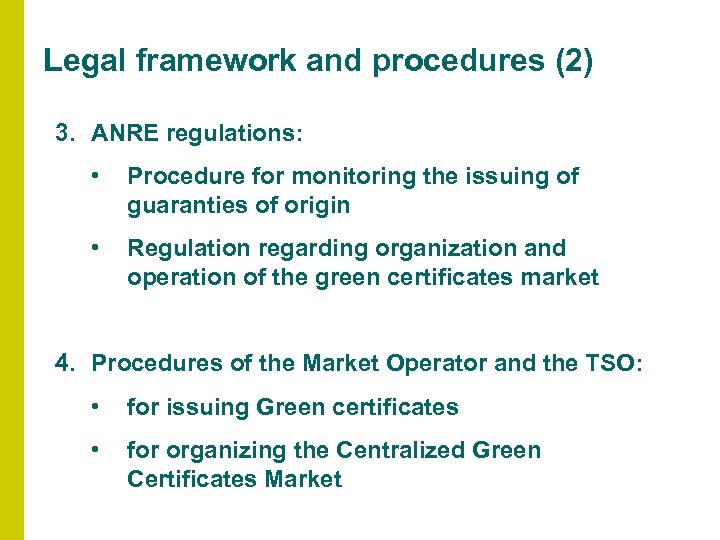 Legal framework and procedures (2)

3. ANRE regulations:

• Procedure for monitoring the issuing of guaranties of origin

• Regulation regarding organization and operation of the green certificates market

4. Procedures of the Market Operator and the TSO:

• for issuing Green certificates

• for organizing the Centralized Green Certificates Market